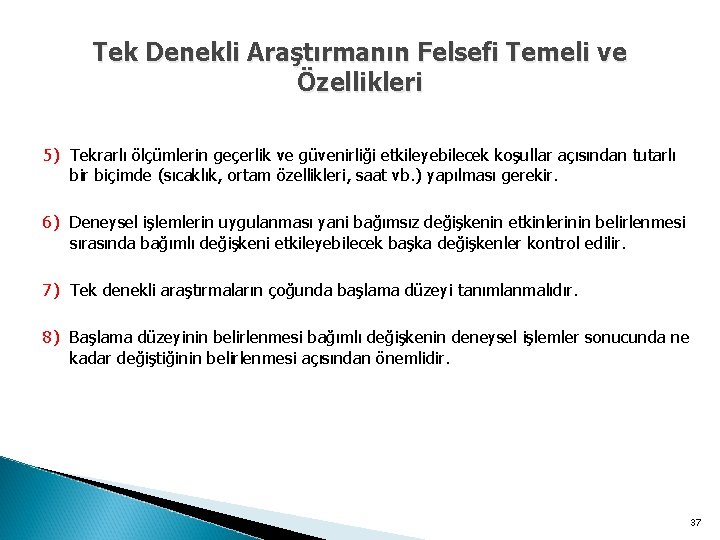 Tek Denekli Araştırmanın Felsefi Temeli ve Özellikleri

5) Tekrarlı ölçümlerin geçerlik ve güvenirliği etkileyebilecek koşullar açısından tutarlı bir biçimde (sıcaklık, ortam özellikleri, saat vb.) yapılması gerekir.

6) Deneysel işlemlerin uygulanması yani bağımsız değişkenin etkinlerinin belirlenmesi sırasında bağımlı değişkeni etkileyebilecek başka değişkenler kontrol edilir.

7) Tek denekli araştırmaların çoğunda başlama düzeyi tanımlanmalıdır.

8) Başlama düzeyinin belirlenmesi bağımlı değişkenin deneysel işlemler sonucunda ne kadar değiştiğinin belirlenmesi açısından önemlidir.

37